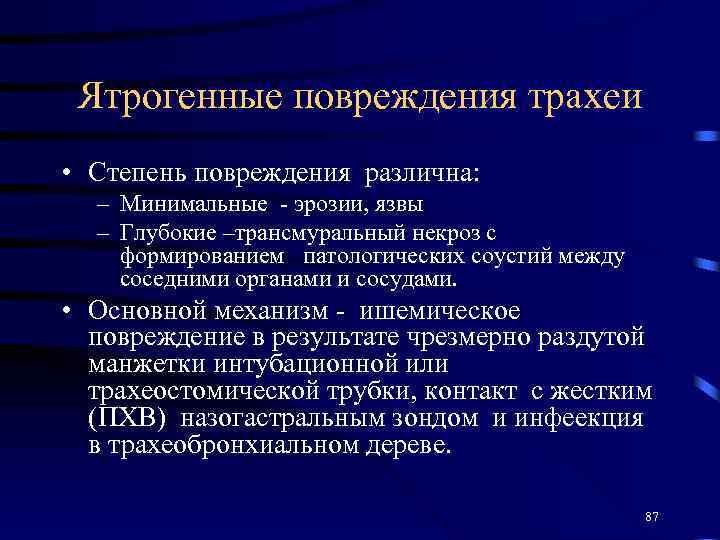 Ятрогенные повреждения трахеи

• Степень повреждения различна:
– Минимальные - эрозии, язвы
– Глубокие –трансмуральный некроз с формированием патологических соустий между соседними органами и сосудами.

• Основной механизм - ишемическое повреждение в результате чрезмерно раздутой манжетки интубационной или трахеостомической трубки, контакт с жестким (ПХВ) назогастральным зондом и инфеекция в трахеобронхиальном дереве.

87